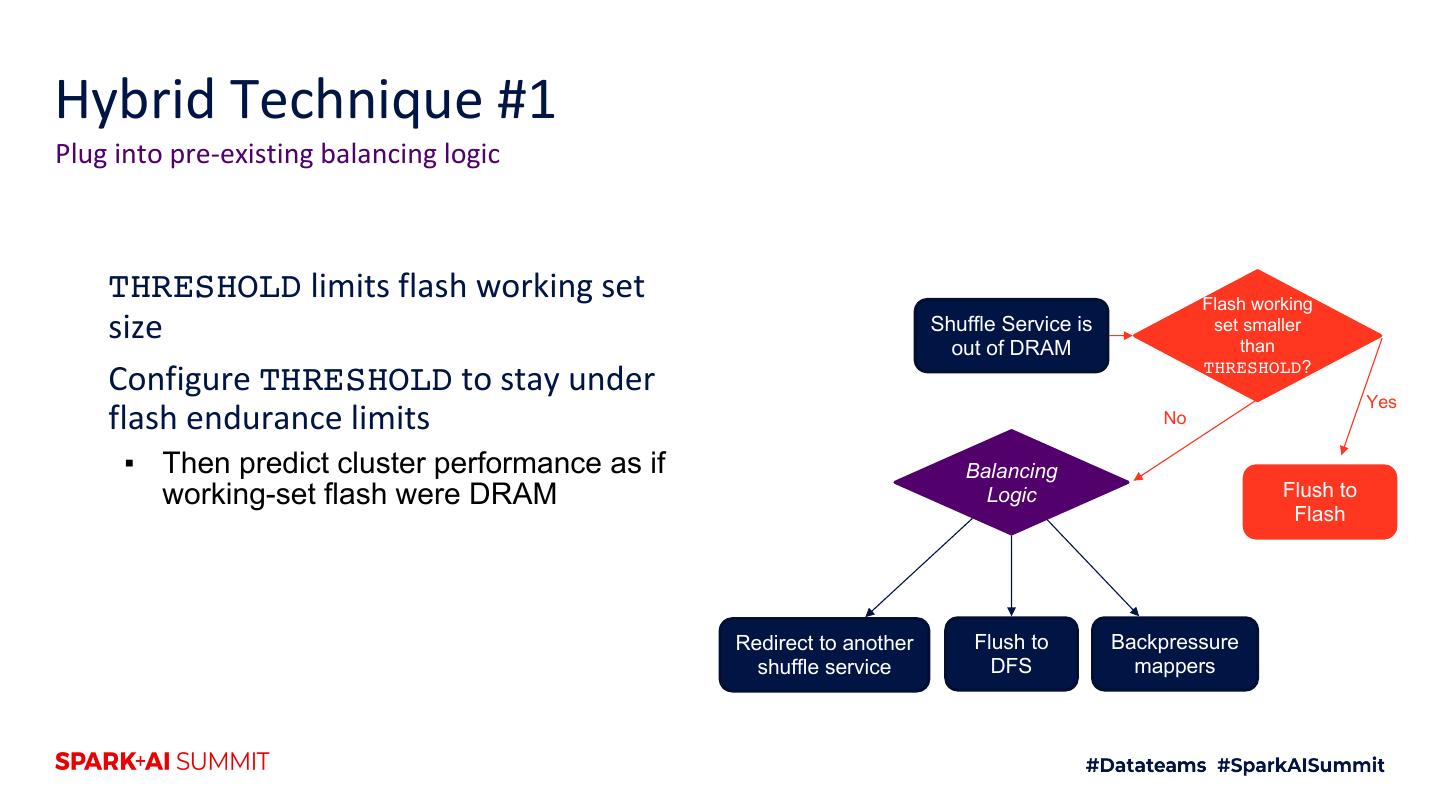 Hybrid Technique #1

Plug into pre-existing balancing logic

THRESHOLD limits flash working set size

Configure THRESHOLD to stay under flash endurance limits

▪ Then predict cluster performance as if working-set flash were DRAM

Shuffle Service is out of DRAM

Flash working set smaller than THRESHOLD?

No

Yes

Balancing Logic

Flush to Flash

Redirect to another shuffle service

Flush to DFS

Backpressure mappers

SPARK+AI SUMMIT

#Datateams #SparkAISummit